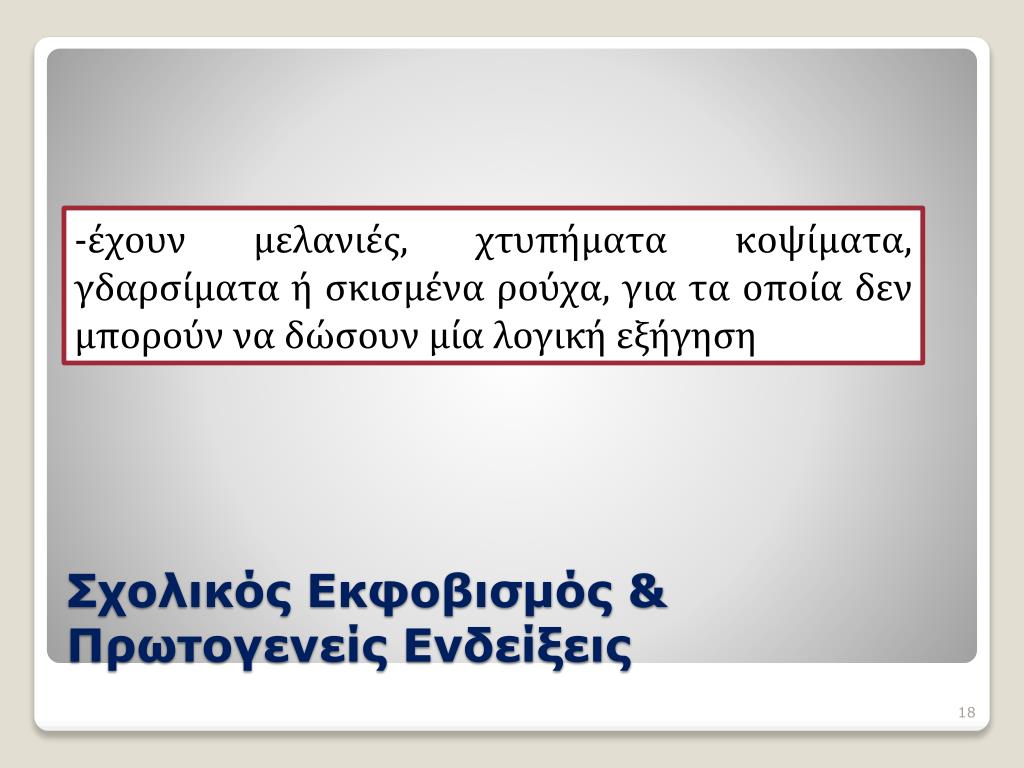 -έχουν μελανιές, χτυπήματα κοψίματα, γδαρσίματα ή σκισμένα ρούχα, για τα οποία δεν μπορούν να δώσουν μία λογική εξήγηση

Σχολικός Εκφοβισμός & Πρωτογενείς Ενδείξεις

18